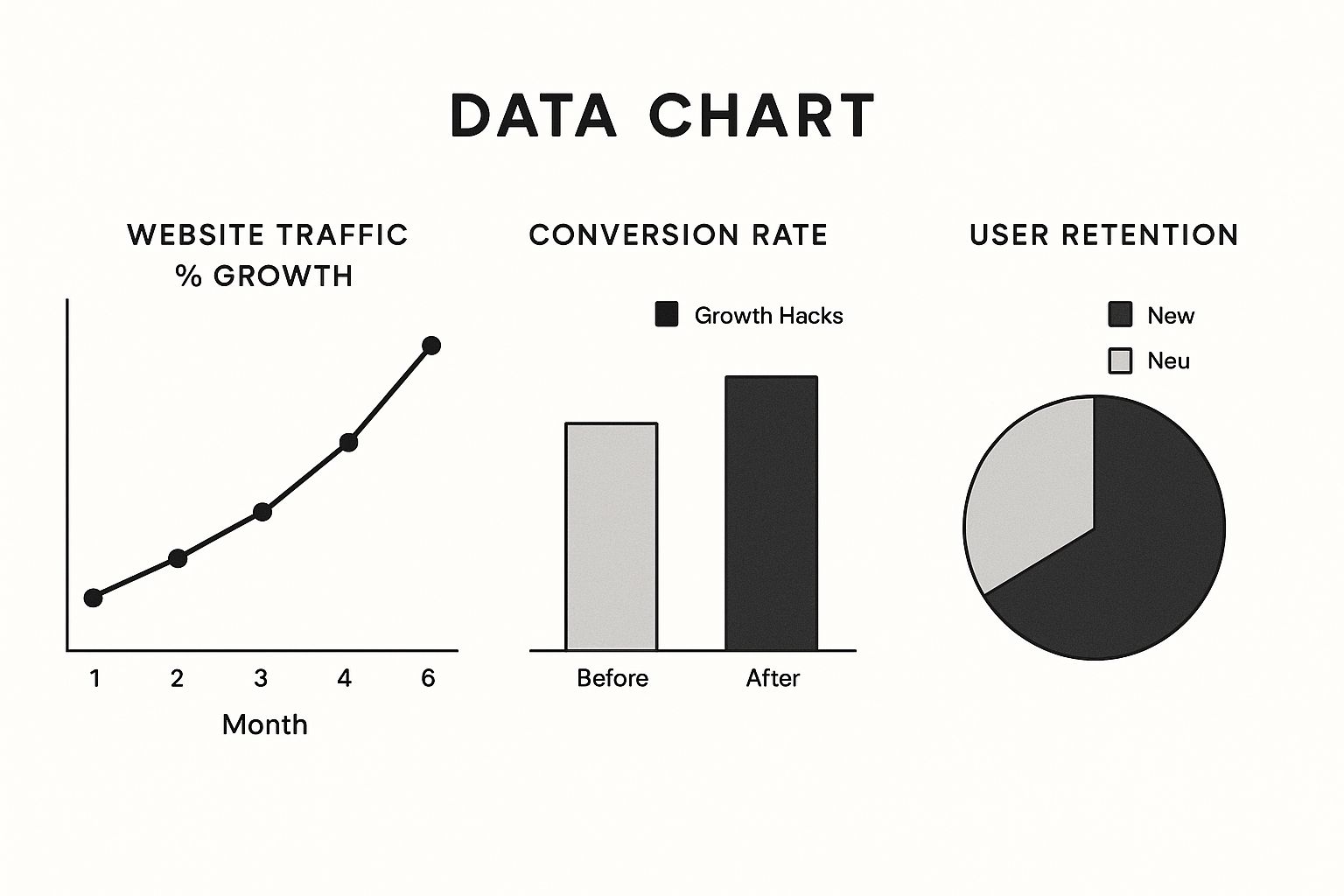 DATA CHART

WEBSITE TRAFFIC
% GROWTH

1
2
3
4
6
Month

CONVERSION RATE

Growth Hacks

Before
After

USER RETENTION

New
Neu